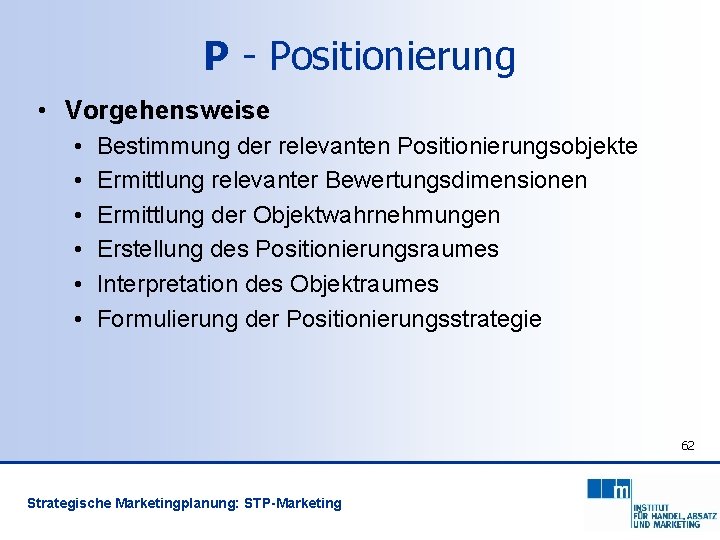 P - Positionierung

• Vorgehensweise
  • Bestimmung der relevanten Positionierungsobjekte
  • Ermittlung relevanter Bewertungsdimensionen
  • Ermittlung der Objektwahrnehmungen
  • Erstellung des Positionierungsraumes
  • Interpretation des Objektraumes
  • Formulierung der Positionierungsstrategie

62

Strategische Marketingplanung: STP-Marketing

m
INSTITUT FÜR HANDEL, ABSATZ UND MARKETING